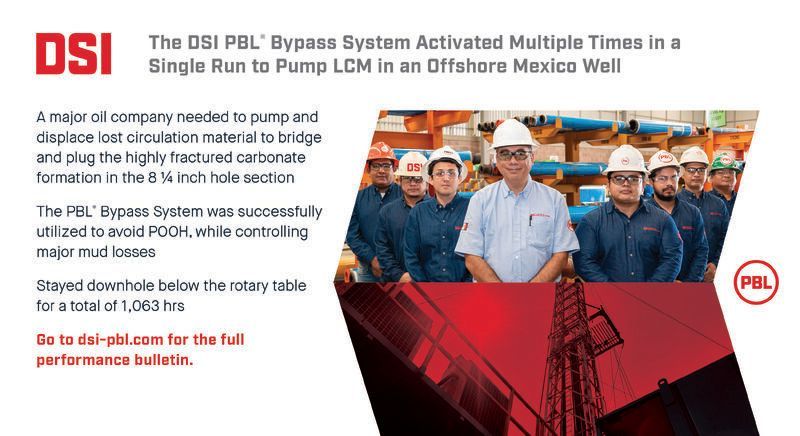 DSI

The DSI PBL® Bypass System Activated Multiple Times in a Single Run to Pump LCM in an Offshore Mexico Well

A major oil company needed to pump and displace lost circulation material to bridge and plug the highly fractured carbonate formation in the 8 ¼ inch hole section

The PBL® Bypass System was successfully utilized to avoid POOH, while controlling major mud losses

Stayed downhole below the rotary table for a total of 1,063 hrs

Go to dsi-pbl.com for the full performance bulletin.

DSI

PBL